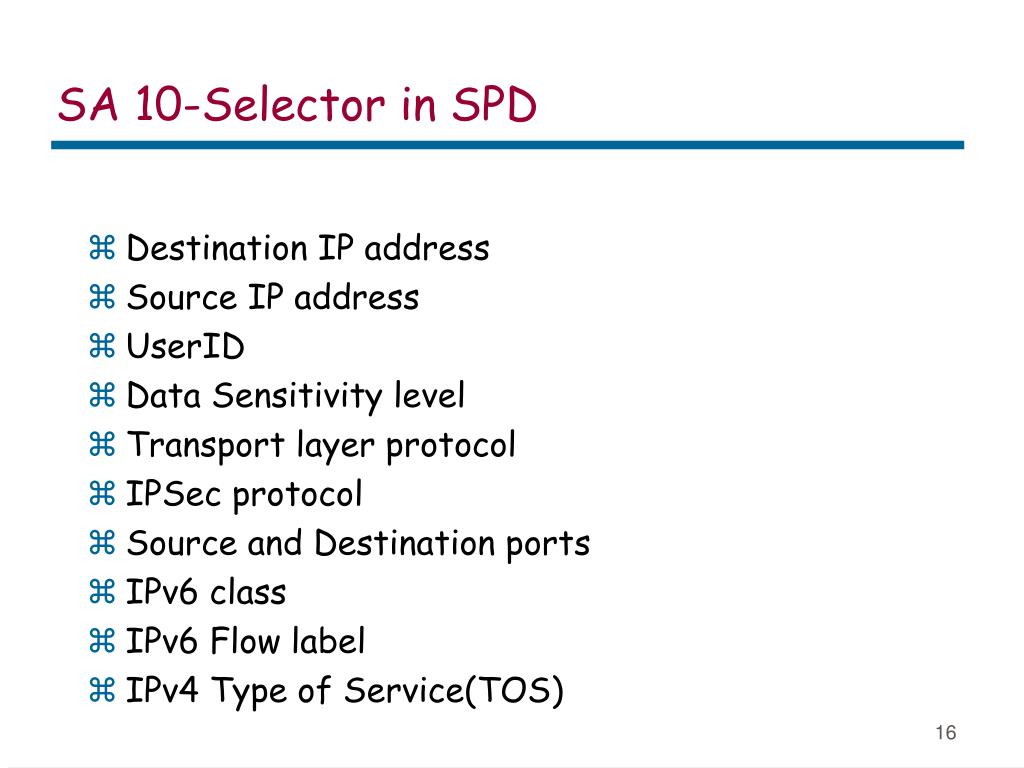 SA 10-Selector in SPD

⌘ Destination IP address
⌘ Source IP address
⌘ UserID
⌘ Data Sensitivity level
⌘ Transport layer protocol
⌘ IPSec protocol
⌘ Source and Destination ports
⌘ IPv6 class
⌘ IPv6 Flow label
⌘ IPv4 Type of Service(TOS)

16